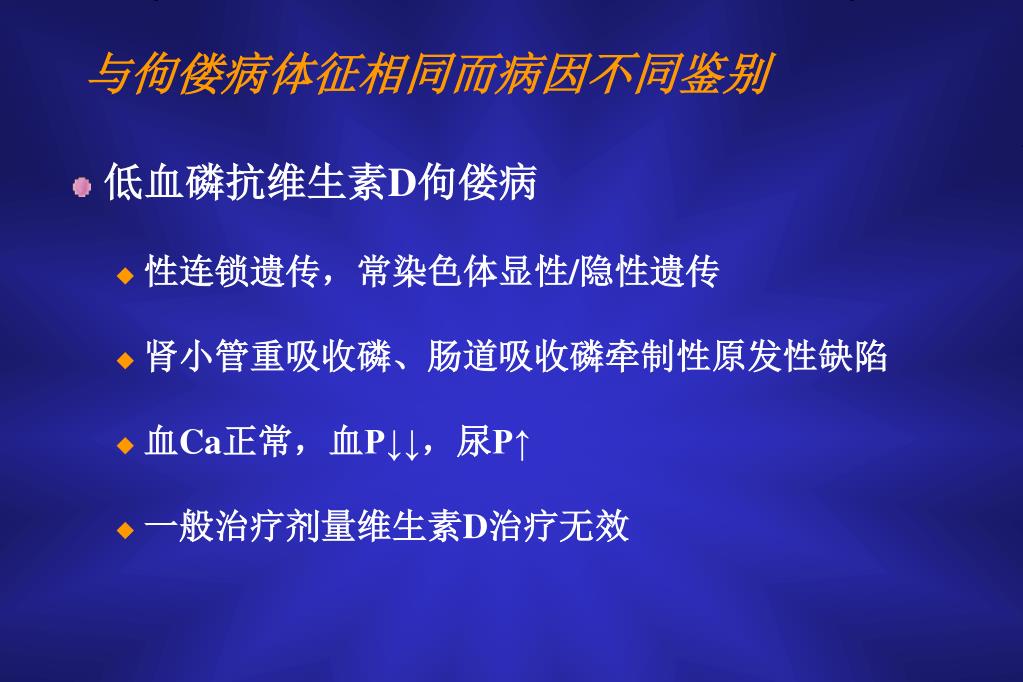 与佝偻病体征相同而病因不同鉴别

低血磷抗维生素D佝偻病

性连锁遗传，常染色体显性/隐性遗传

肾小管重吸收磷、肠道吸收磷牵制性原发性缺陷

血Ca正常，血P↓↓，尿P↑

一般治疗剂量维生素D治疗无效